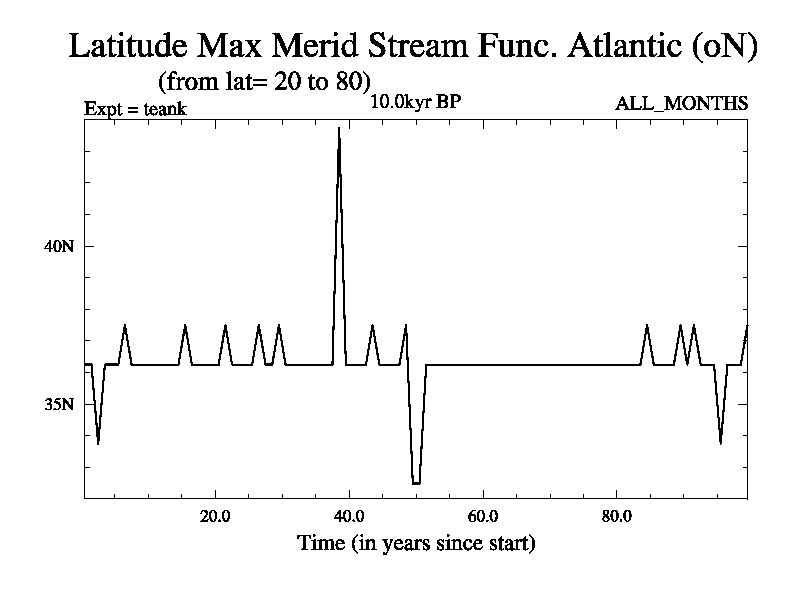 Latitude Max Merid Stream Func. Atlantic (oN)
(from lat= 20 to 80)
Expt = teank
10.0kyr BP
ALL_MONTHS

40N
35N

20.0
40.0
60.0
80.0
Time (in years since start)